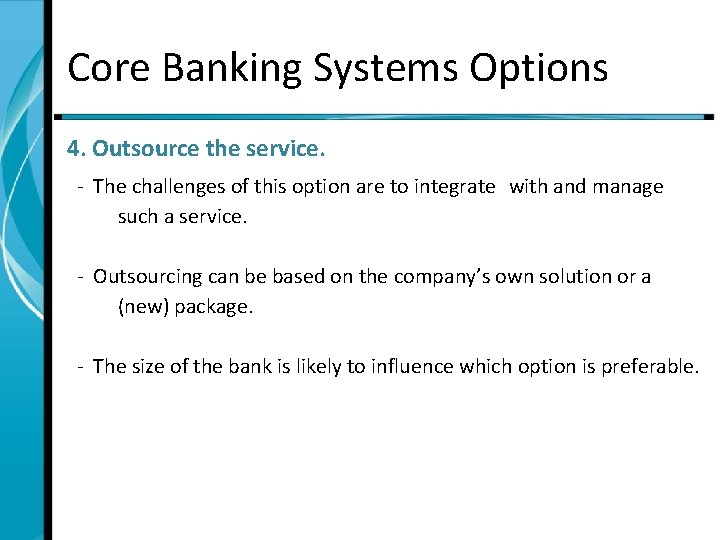 Core Banking Systems Options

4. Outsource the service.

- The challenges of this option are to integrate with and manage such a service.

- Outsourcing can be based on the company's own solution or a (new) package.

- The size of the bank is likely to influence which option is preferable.